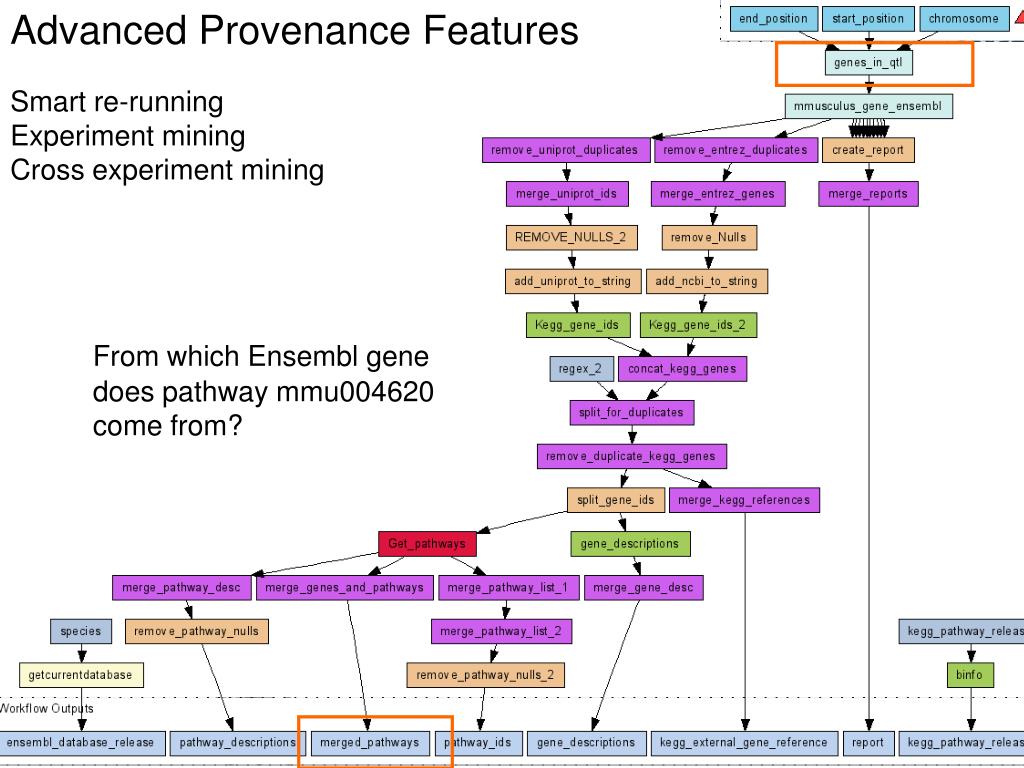 Advanced Provenance Features

Smart re-running
Experiment mining
Cross experiment mining

From which Ensembl gene does pathway mmu004620 come from?

end_position
start_position
chromosome
genes_in_qtl
mmusculus_gene_ensembl
remove_uniprot_duplicates
remove_entrez_duplicates
create_report
merge_uniprot_ids
merge_entrez_genes
merge_reports
REMOVE_NULLS_2
remove_Nulls
add_uniprot_to_string
add_ncbi_to_string
Kegg_gene_ids
Kegg_gene_ids_2
regex_2
concat_kegg_genes
split_for_duplicates
remove_duplicate_kegg_genes
split_gene_ids
merge_kegg_references
Get_pathways
gene_descriptions
merge_pathway_desc
merge_genes_and_pathways
merge_pathway_list_1
merge_gene_desc
species
remove_pathway_nulls
merge_pathway_list_2
kegg_pathway_releas
getcurrentdatabase
remove_pathway_nulls_2
binfo
Workflow Outputs
ensembl_database_release
pathway_descriptions
merged_pathways
pathway_ids
gene_descriptions
kegg_external_gene_reference
report
kegg_pathway_releas